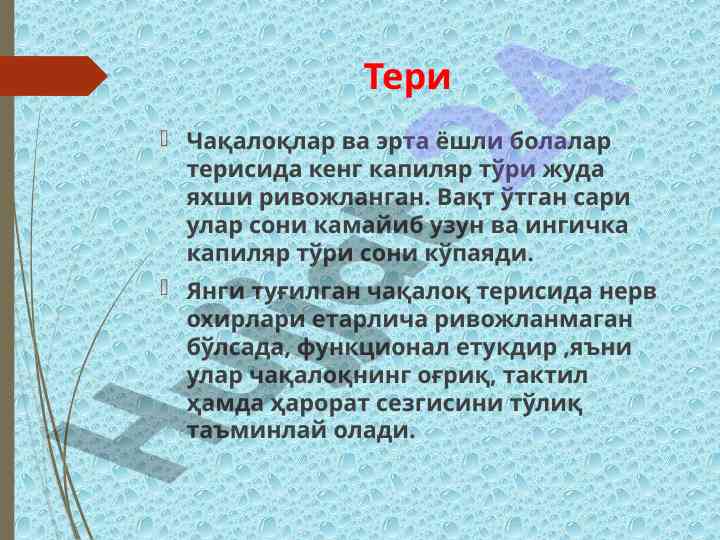 Тери

Чақалоқлар ва эрта ёшли болалар терисида кенг капиляр тўри жуда яхши ривожланган. Вақт ўтган сари улар сони камайиб узун ва ингичка капиляр тўри сони кўпаяди.

Янги туғилган чақалоқ терисида нерв охирлари етарлича ривожланмаган бўлсада, функционал етукдир ,яъни улар чақалоқнинг оғриқ, тактил ҳамда ҳарорат сезгисини тўлиқ таъминлай олади.

Hujjat24